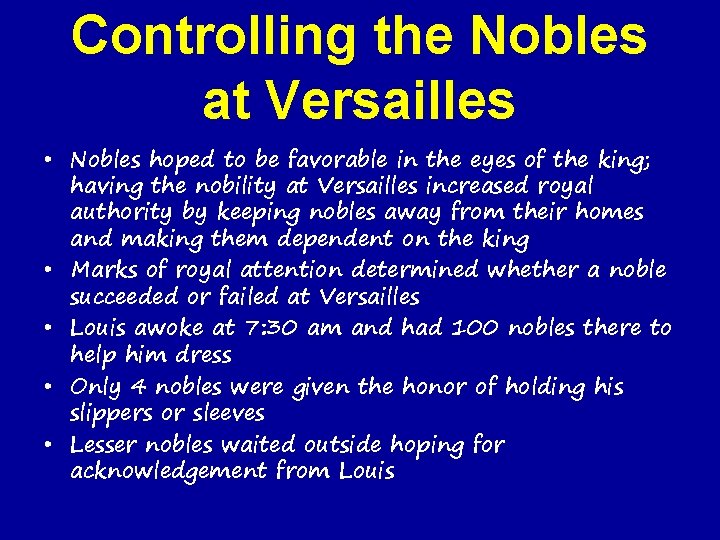 Controlling the Nobles at Versailles

• Nobles hoped to be favorable in the eyes of the king; having the nobility at Versailles increased royal authority by keeping nobles away from their homes and making them dependent on the king
• Marks of royal attention determined whether a noble succeeded or failed at Versailles
• Louis awoke at 7:30 am and had 100 nobles there to help him dress
• Only 4 nobles were given the honor of holding his slippers or sleeves
• Lesser nobles waited outside hoping for acknowledgement from Louis